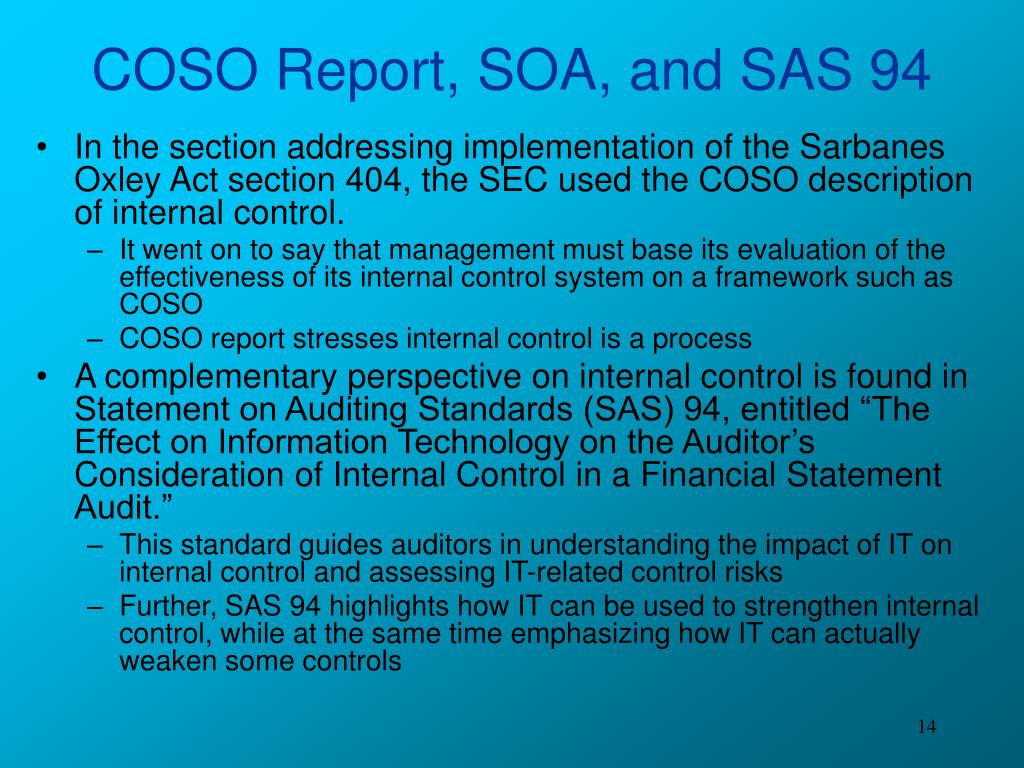 COSO Report, SOA, and SAS 94

• In the section addressing implementation of the Sarbanes Oxley Act section 404, the SEC used the COSO description of internal control.
– It went on to say that management must base its evaluation of the effectiveness of its internal control system on a framework such as COSO
– COSO report stresses internal control is a process

• A complementary perspective on internal control is found in Statement on Auditing Standards (SAS) 94, entitled “The Effect on Information Technology on the Auditor’s Consideration of Internal Control in a Financial Statement Audit.”
– This standard guides auditors in understanding the impact of IT on internal control and assessing IT-related control risks
– Further, SAS 94 highlights how IT can be used to strengthen internal control, while at the same time emphasizing how IT can actually weaken some controls

14